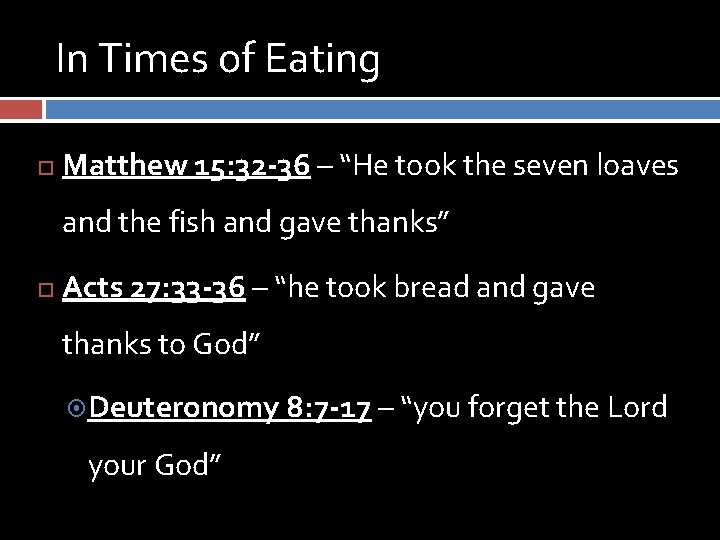 In Times of Eating

Matthew 15:32-36 – “He took the seven loaves and the fish and gave thanks”

Acts 27:33-36 – “he took bread and gave thanks to God”

Deuteronomy 8:7-17 – “you forget the Lord your God”